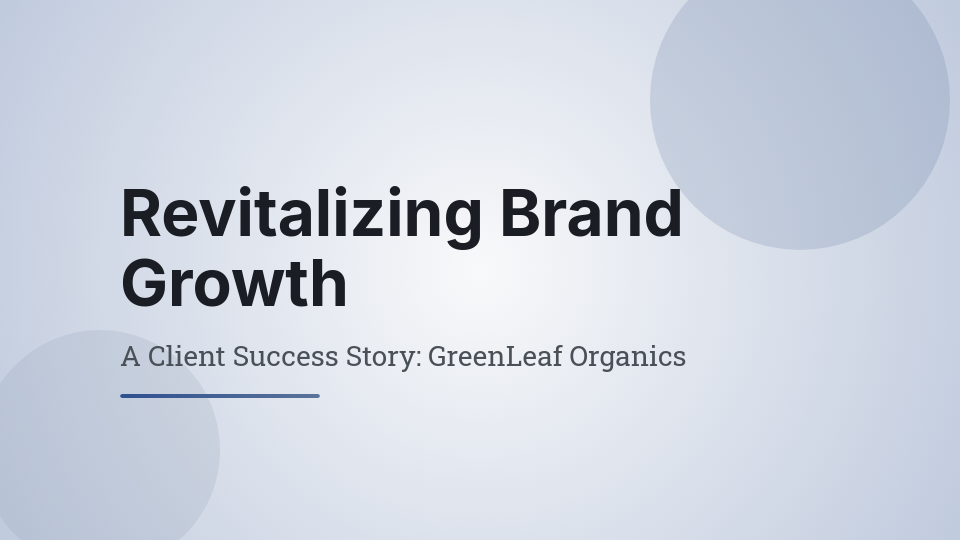 Revitalizing Brand Growth

A Client Success Story: GreenLeaf Organics